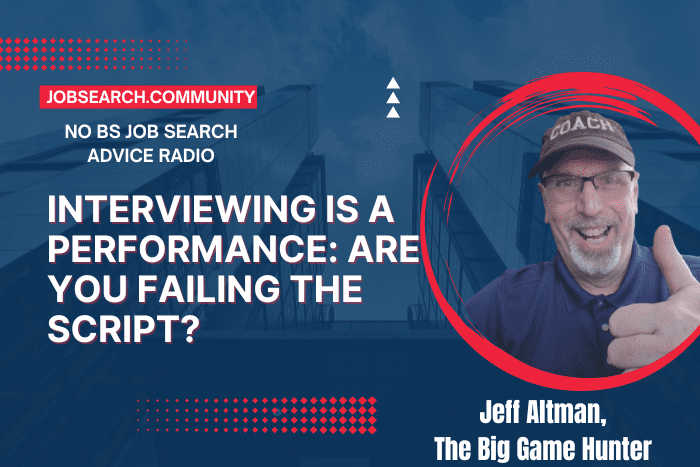 JOBSEARCH.COMMUNITY

NO BS JOB SEARCH ADVICE RADIO

INTERVIEWING IS A PERFORMANCE: ARE YOU FAILING THE SCRIPT?

COACH

Jeff Altman, The Big Game Hunter